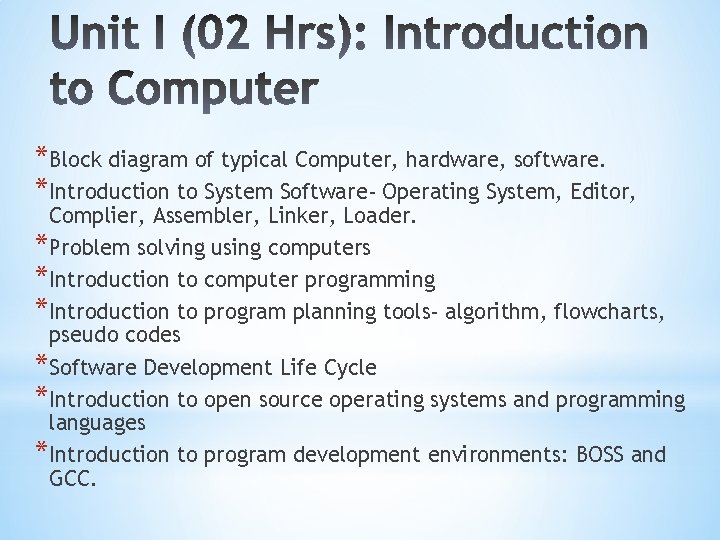 Unit I (02 Hrs): Introduction to Computer

*Block diagram of typical Computer, hardware, software.

*Introduction to System Software- Operating System, Editor, Complier, Assembler, Linker, Loader.

*Problem solving using computers

*Introduction to computer programming

*Introduction to program planning tools- algorithm, flowcharts, pseudo codes

*Software Development Life Cycle

*Introduction to open source operating systems and programming languages

*Introduction to program development environments: BOSS and GCC.